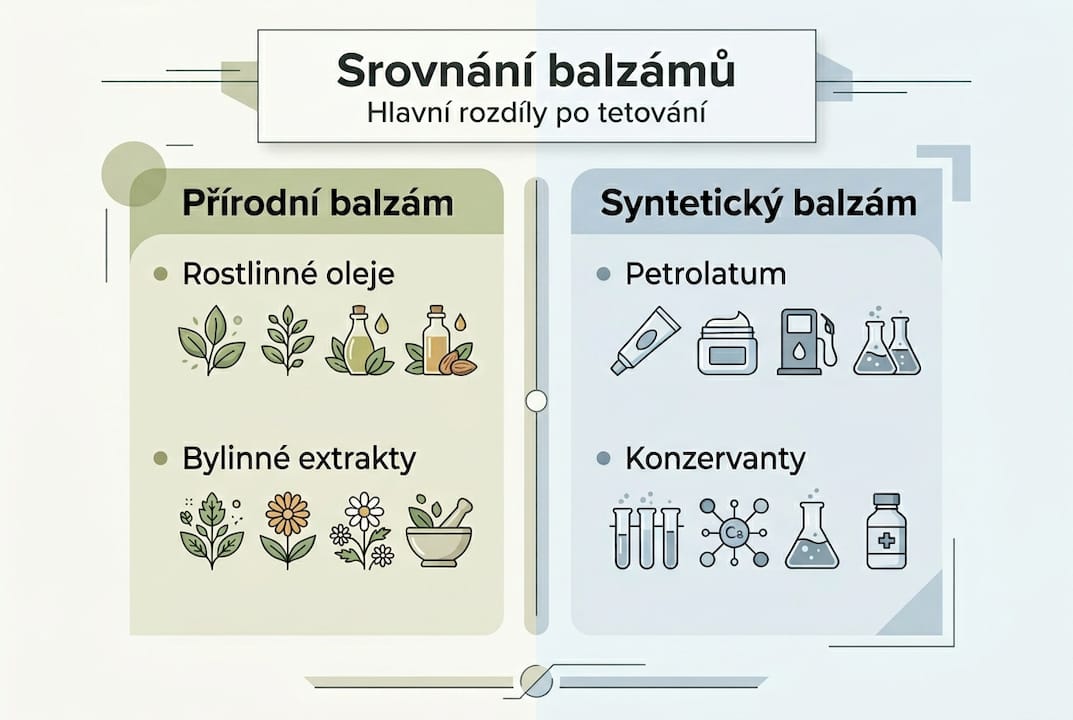 Srovnání balzámů
Hlavní rozdíly po tetování

Přírodní balzám

Rostlinné oleje

Bylinné extrakty

Syntetický balzám

Petrolatum

Konzervanty

Ca